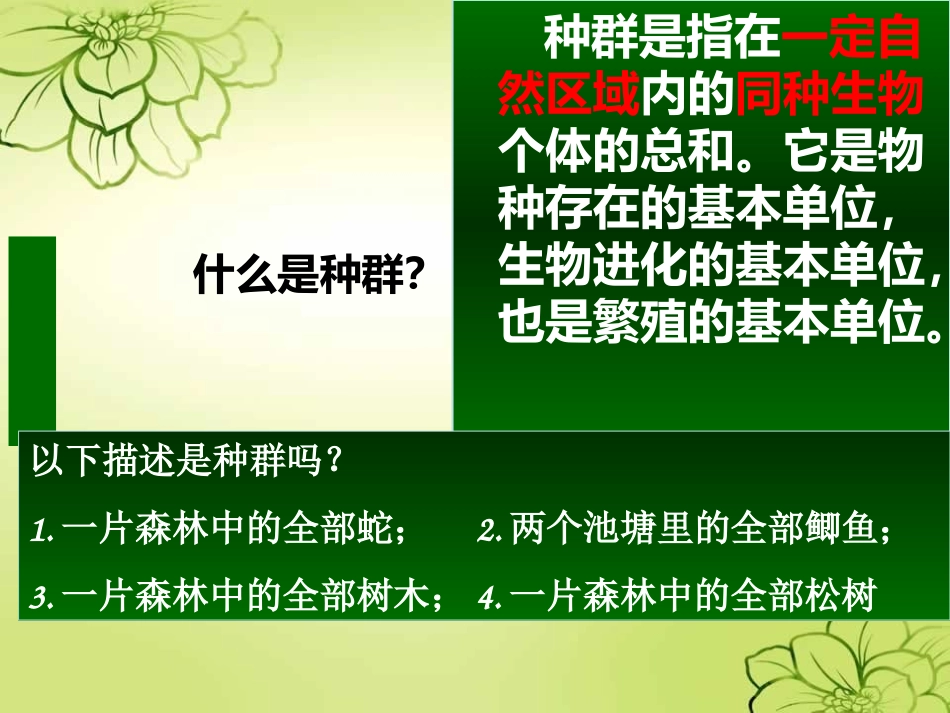 什么是种群?

种群是指在一定自然区域内的同种生物个体的总和。它是物种存在的基本单位，生物进化的基本单位，也是繁殖的基本单位。

以下描述是种群吗？

1. 一片森林中的全部蛇；　2. 两个池塘里的全部鲫鱼；

3. 一片森林中的全部树木；　4. 一片森林中的全部松树